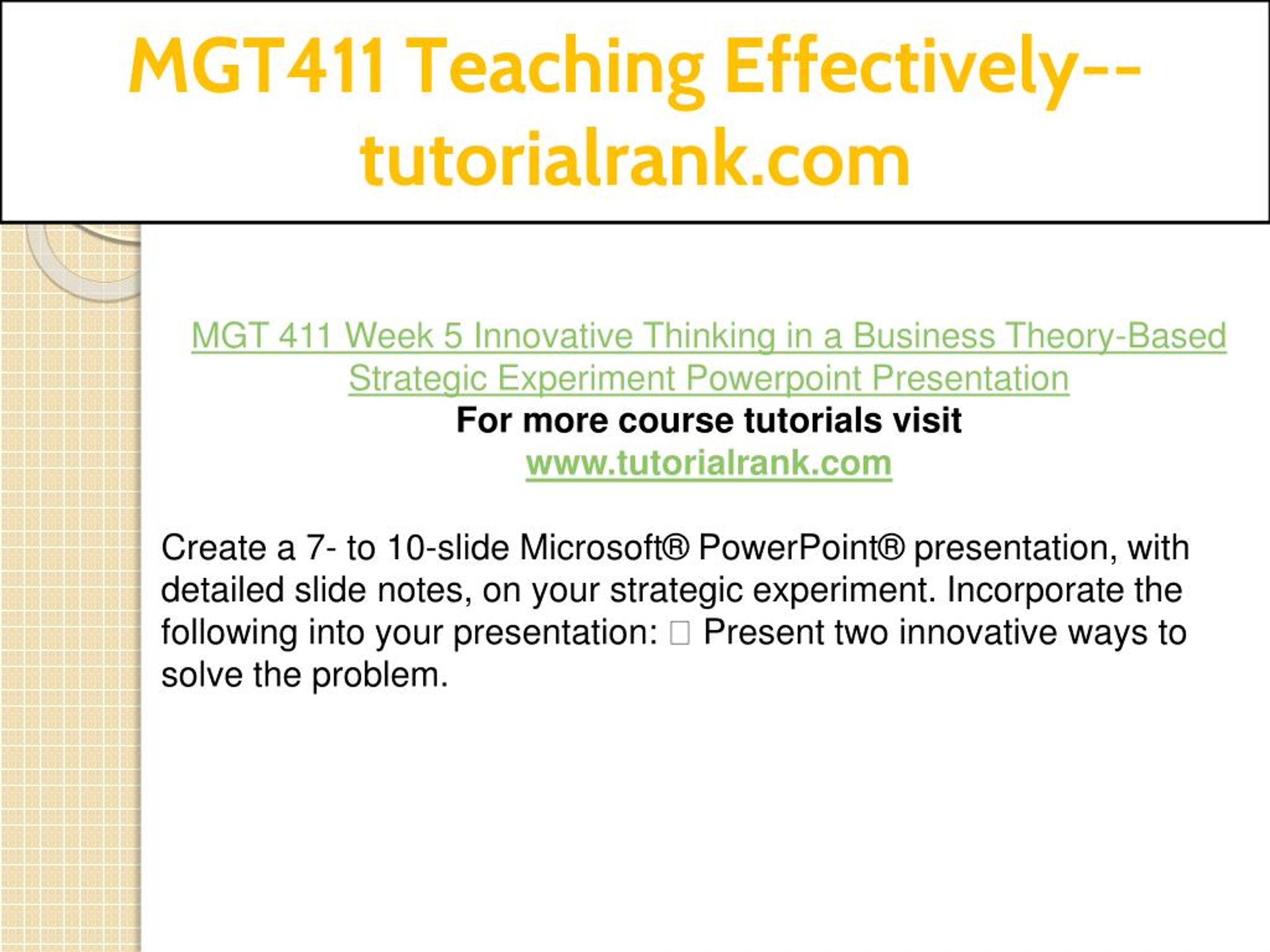 MGT411 Teaching Effectively--tutorialrank.com

MGT 411 Week 5 Innovative Thinking in a Business Theory-Based Strategic Experiment Powerpoint Presentation
For more course tutorials visit
www.tutorialrank.com

Create a 7- to 10-slide Microsoft® PowerPoint® presentation, with detailed slide notes, on your strategic experiment. Incorporate the following into your presentation: □ Present two innovative ways to solve the problem.